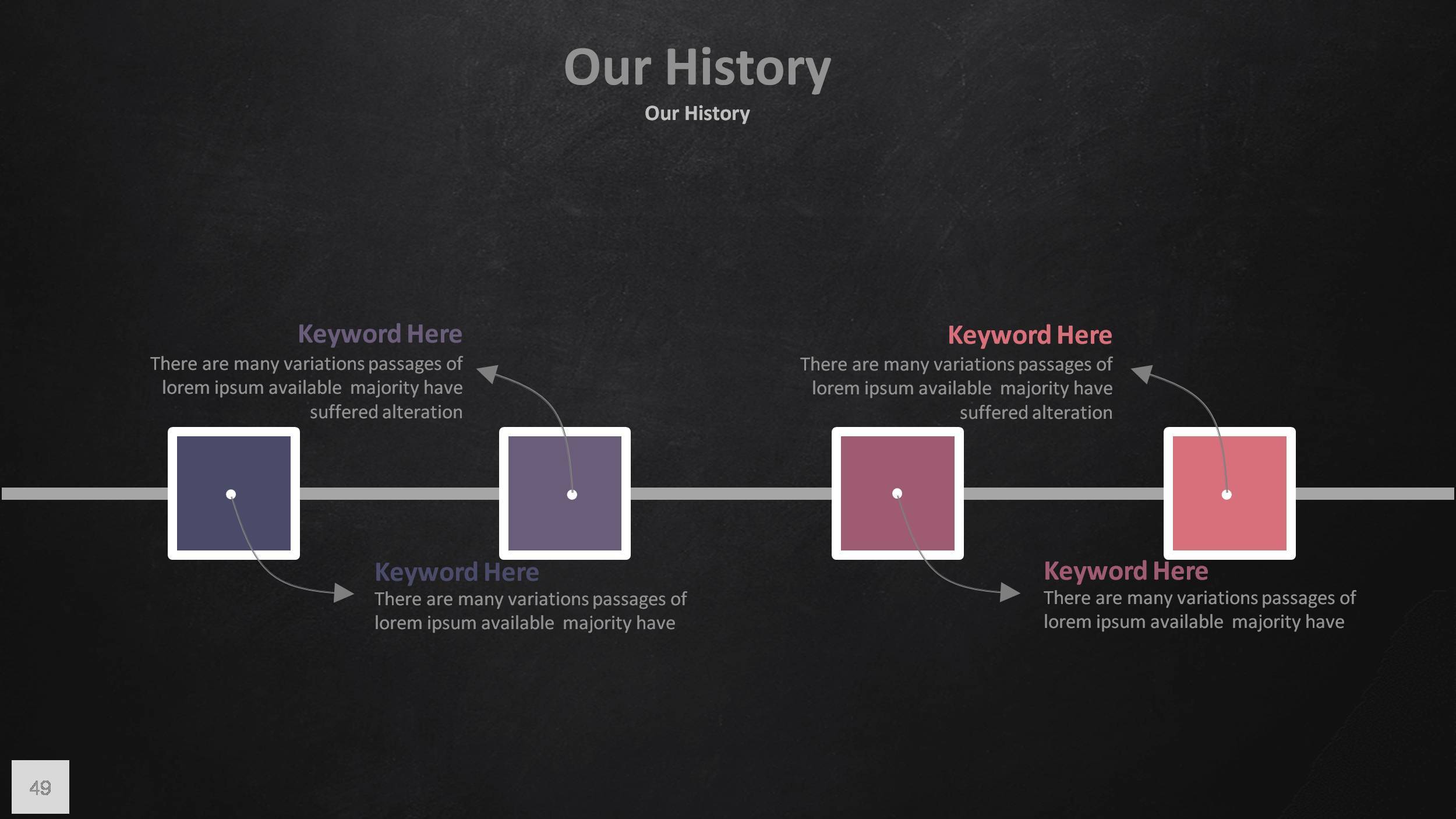 Our History

Our History

Keyword Here

There are many variations passages of lorem ipsum available majority have suffered alteration

Keyword Here

There are many variations passages of lorem ipsum available majority have suffered alteration

Keyword Here

There are many variations passages of lorem ipsum available majority have

Keyword Here

There are many variations passages of lorem ipsum available majority have

49